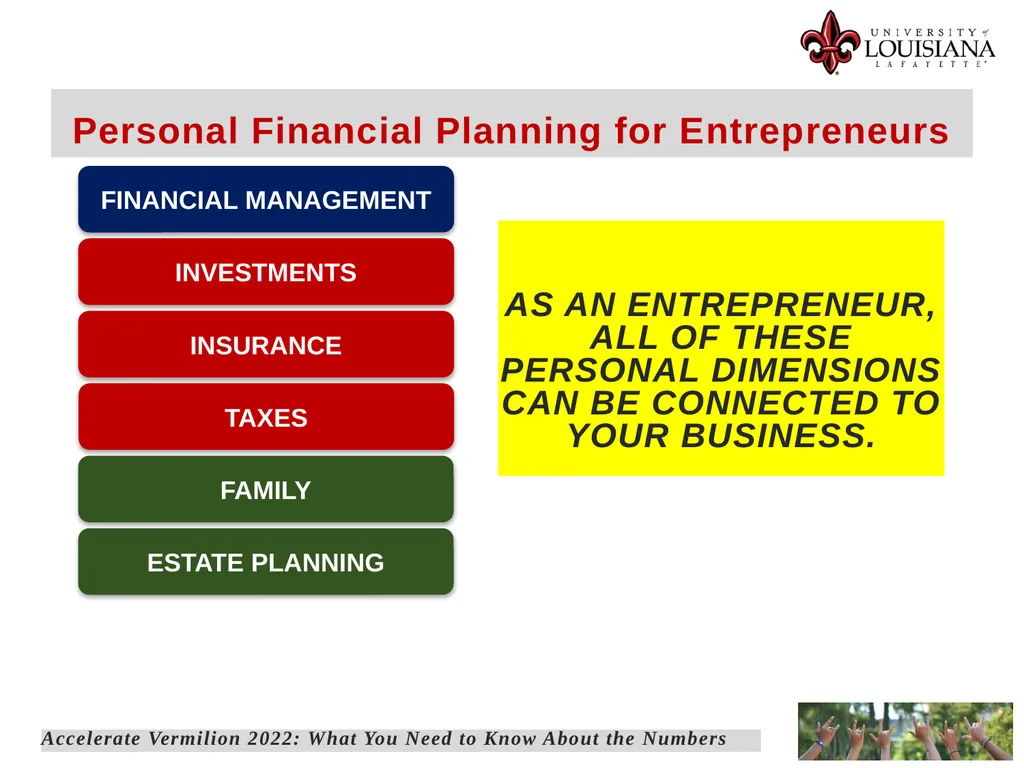 UNIVERSITY of LOUISIANA LAFAYETTE

Personal Financial Planning for Entrepreneurs

FINANCIAL MANAGEMENT

INVESTMENTS

INSURANCE

TAXES

FAMILY

ESTATE PLANNING

AS AN ENTREPRENEUR, ALL OF THESE PERSONAL DIMENSIONS CAN BE CONNECTED TO YOUR BUSINESS.

Accelerate Vermilion 2022: What You Need to Know About the Numbers